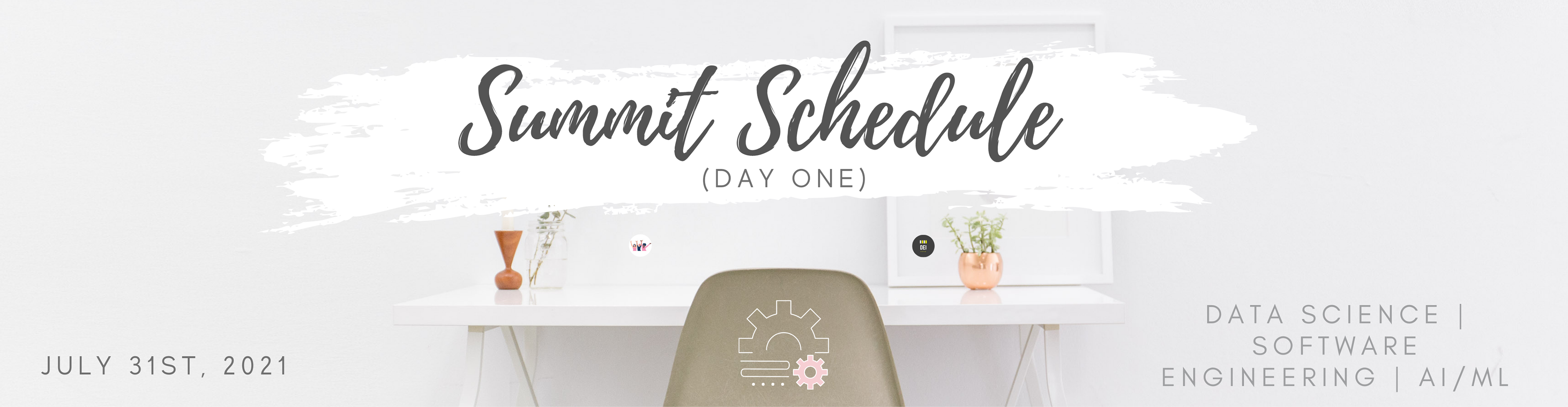 Summit Schedule
(DAY ONE)

DEI

JULY 31ST, 2021

DATA SCIENCE | SOFTWARE ENGINEERING | AI/ML